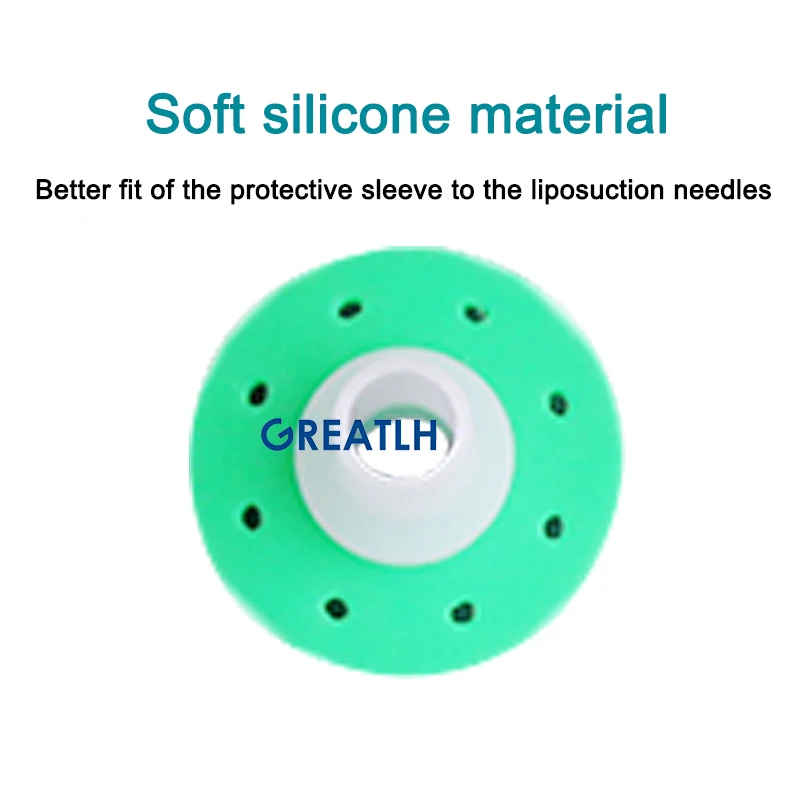 Soft silicone material

Better fit of the protective sleeve to the liposuction needles

GREATLH